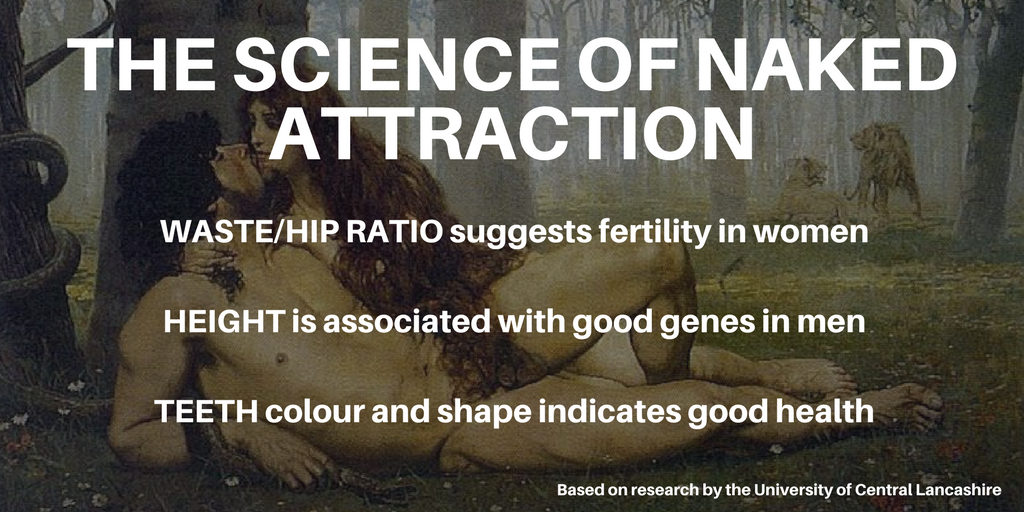 THE SCIENCE OF NAKED ATTRACTION

WASTE/HIP RATIO suggests fertility in women

HEIGHT is associated with good genes in men

TEETH colour and shape indicates good health

Based on research by the University of Central Lancashire